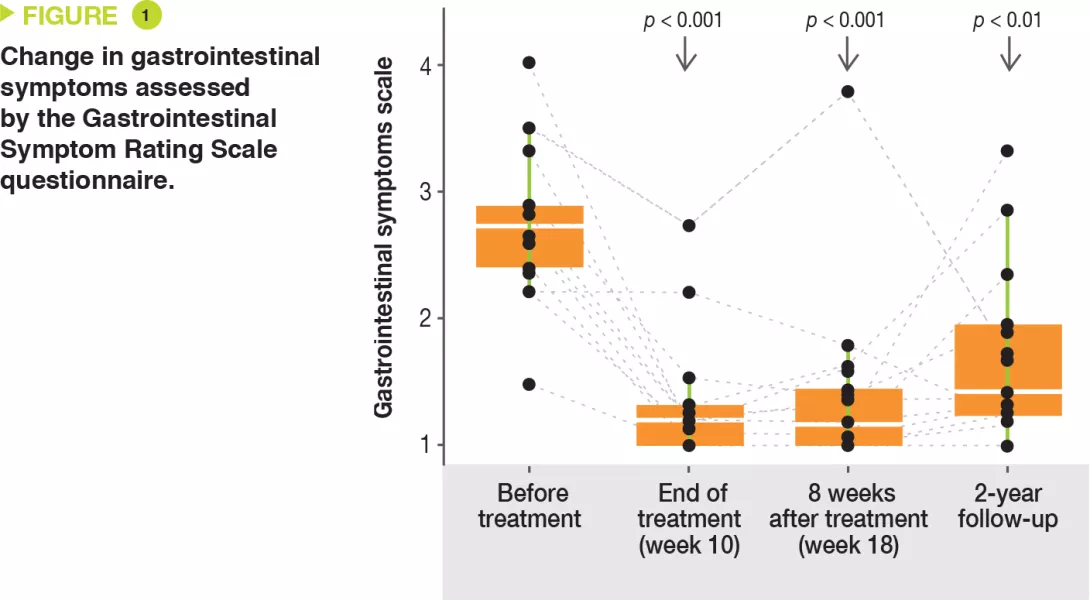 FIGURE 1

Change in gastrointestinal symptoms assessed by the Gastrointestinal Symptom Rating Scale questionnaire.

Gastrointestinal symptoms scale

4
3
2
1

$p < 0.001$
$p < 0.001$
$p < 0.01$

Before treatment

End of treatment (week 10)

8 weeks after treatment (week 18)

2-year follow-up